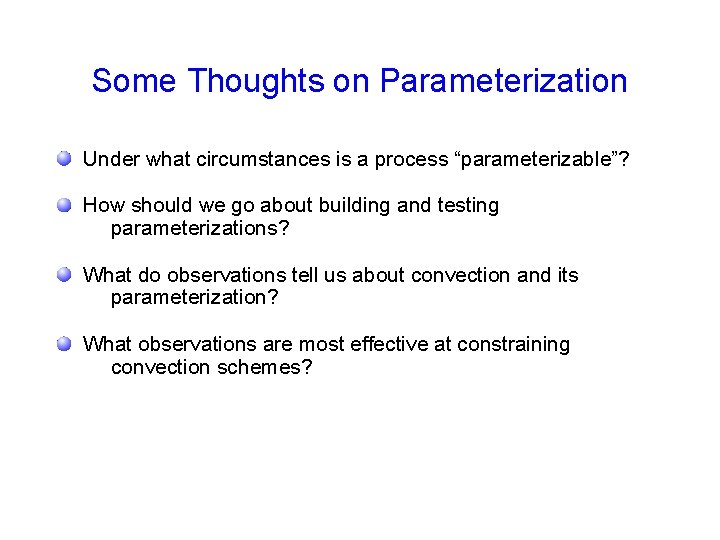 Some Thoughts on Parameterization

Under what circumstances is a process “parameterizable”?

How should we go about building and testing parameterizations?

What do observations tell us about convection and its parameterization?

What observations are most effective at constraining convection schemes?